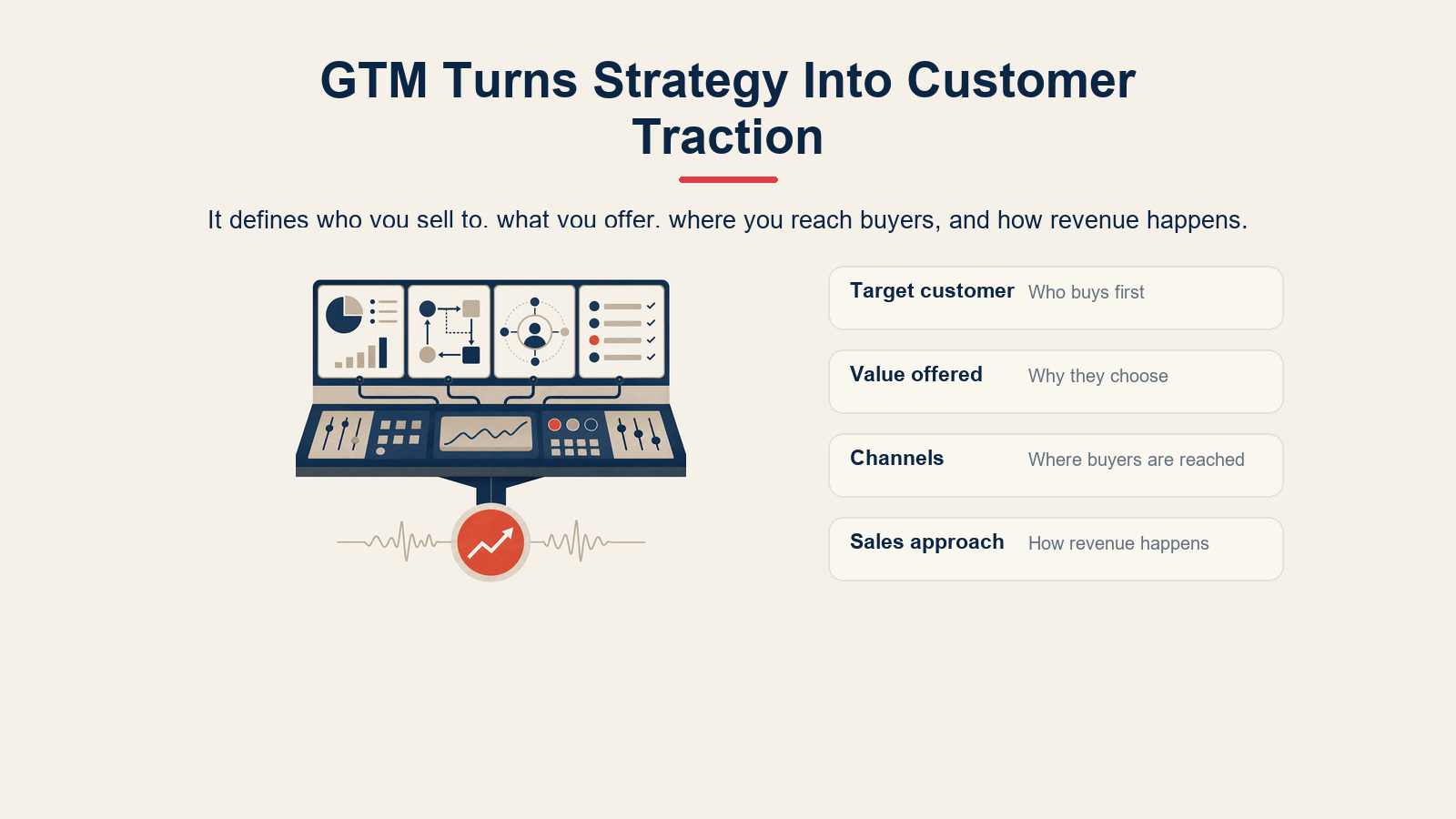 GTM Turns Strategy Into Customer Traction

It defines who you sell to. what you offer. where you reach buyers, and how revenue happens.

Target customer Who buys first

Value offered Why they choose

Channels Where buyers are reached

Sales approach How revenue happens